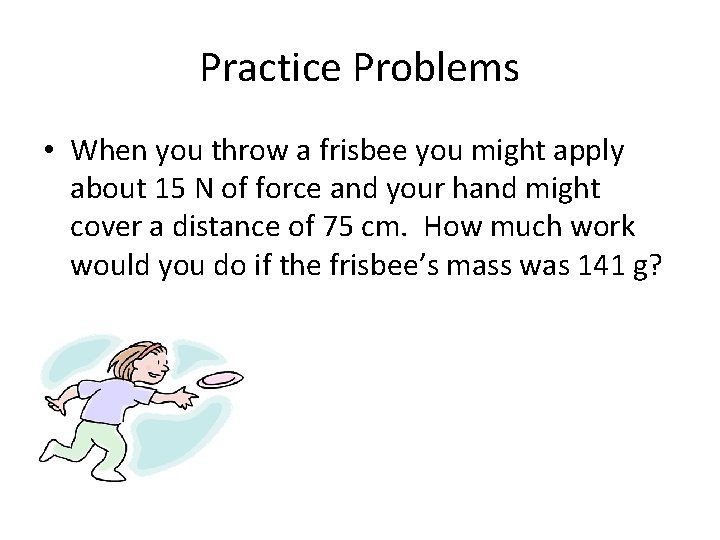 Practice Problems

• When you throw a frisbee you might apply about 15 N of force and your hand might cover a distance of 75 cm. How much work would you do if the frisbee's mass was 141 g?